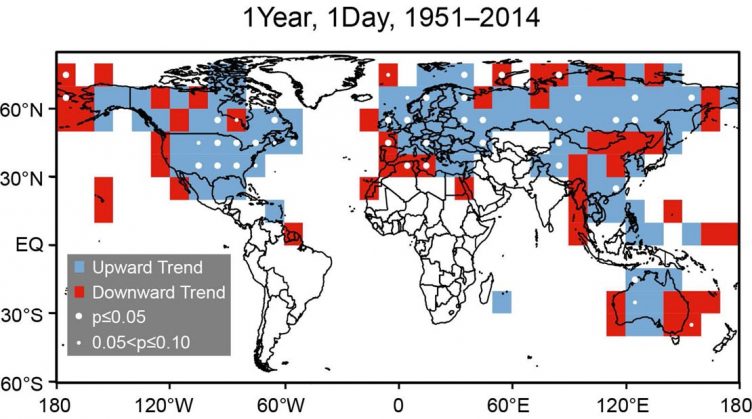 1Year, 1Day, 1951–2014

60°N
30°N
EQ
30°S
60°S

Upward Trend
Downward Trend
p≤0.05
0.05<p≤0.10

180
120°W
60°W
0
60°E
120°E
180